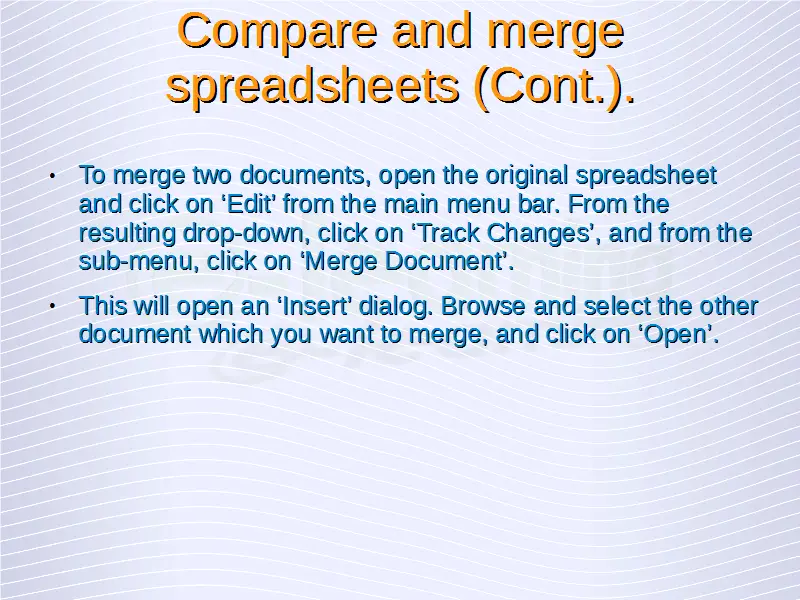 Compare and merge spreadsheets (Cont.).

• To merge two documents, open the original spreadsheet and click on ‘Edit’ from the main menu bar. From the resulting drop-down, click on ‘Track Changes’, and from the sub-menu, click on ‘Merge Document’.

• This will open an ‘Insert’ dialog. Browse and select the other document which you want to merge, and click on ‘Open’.